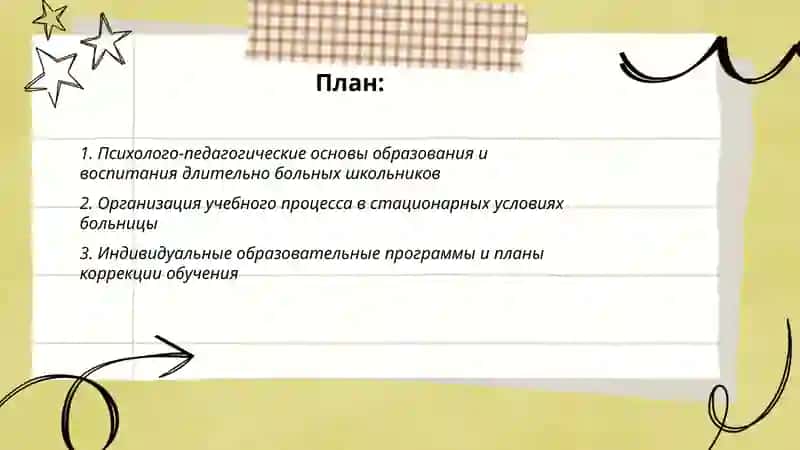 План:

1. Психолого-педагогические основы образования и воспитания длительно больных школьников

2. Организация учебного процесса в стационарных условиях больницы

3. Индивидуальные образовательные программы и планы коррекции обучения